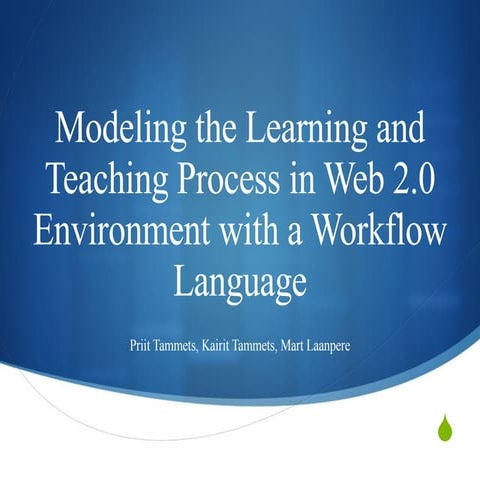 Modeling the Learning and Teaching Process in Web 2.0 Environment with a Workflow Language

Priit Tammets, Kairit Tammets, Mart Laanpere